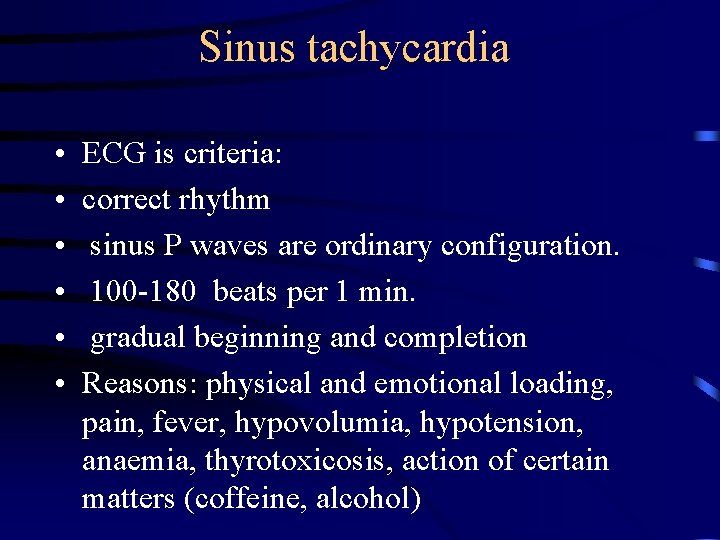 Sinus tachycardia

• ECG is criteria:
• correct rhythm
• sinus P waves are ordinary configuration.
• 100-180 beats per 1 min.
• gradual beginning and completion
• Reasons: physical and emotional loading, pain, fever, hypovolumia, hypotension, anaemia, thyrotoxicosis, action of certain matters (coffeine, alcohol)